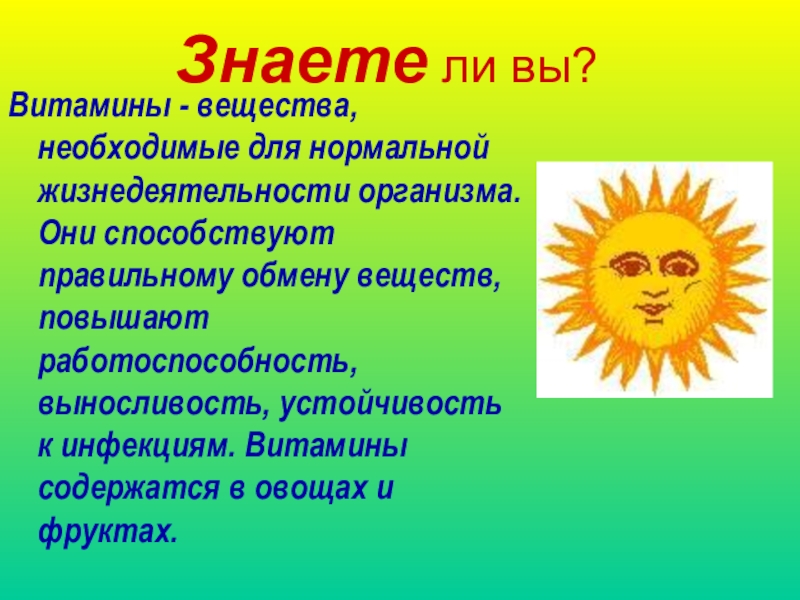 Знаете ли вы?

Витамины - вещества, необходимые для нормальной жизнедеятельности организма. Они способствуют правильному обмену веществ, повышают работоспособность, выносливость, устойчивость к инфекциям. Витамины содержатся в овощах и фруктах.